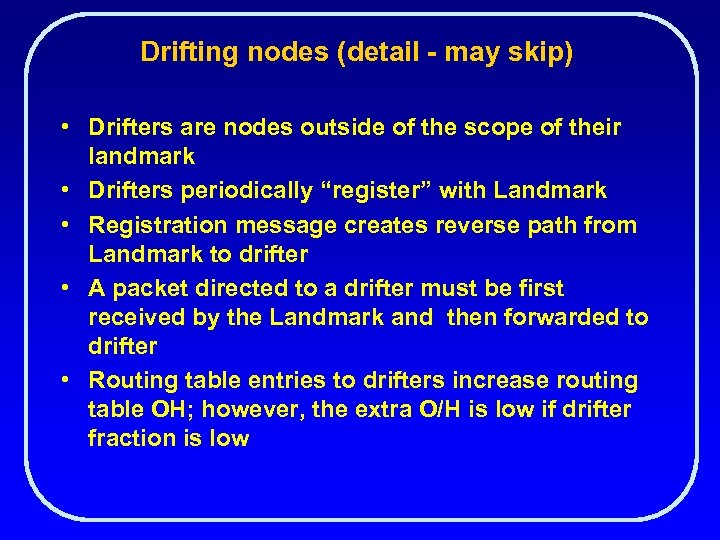 Drifting nodes (detail - may skip)

• Drifters are nodes outside of the scope of their landmark
• Drifters periodically “register” with Landmark
• Registration message creates reverse path from Landmark to drifter
• A packet directed to a drifter must be first received by the Landmark and then forwarded to drifter
• Routing table entries to drifters increase routing table OH; however, the extra O/H is low if drifter fraction is low